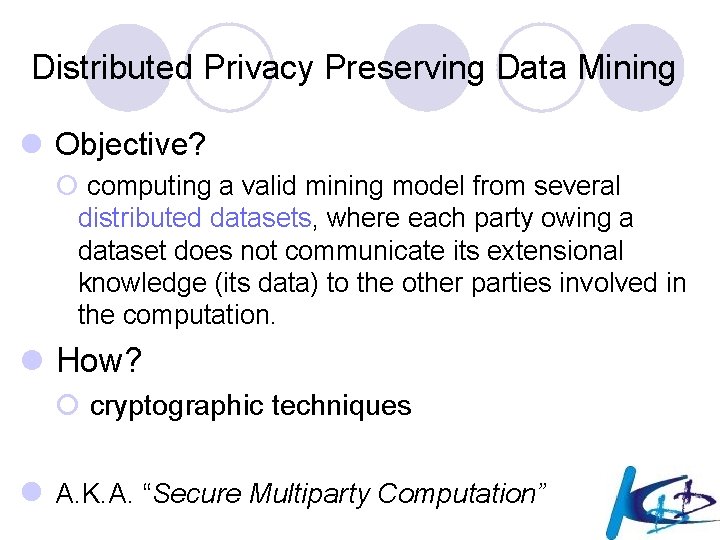 Distributed Privacy Preserving Data Mining

Objective?

computing a valid mining model from several distributed datasets, where each party owing a dataset does not communicate its extensional knowledge (its data) to the other parties involved in the computation.

How?

cryptographic techniques

A.K.A. “Secure Multiparty Computation”